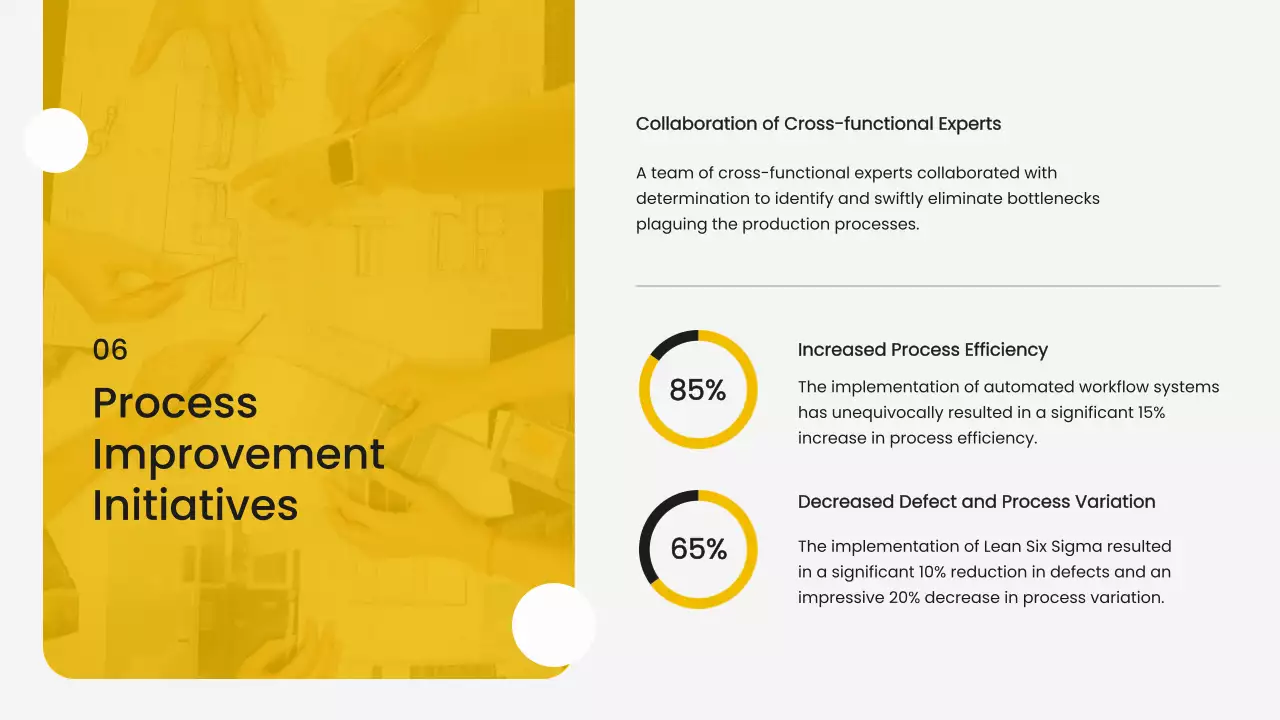 06

Process Improvement Initiatives

Collaboration of Cross-functional Experts

A team of cross-functional experts collaborated with determination to identify and swiftly eliminate bottlenecks plaguing the production processes.

85%

Increased Process Efficiency

The implementation of automated workflow systems has unequivocally resulted in a significant 15% increase in process efficiency.

65%

Decreased Defect and Process Variation

The implementation of Lean Six Sigma resulted in a significant 10% reduction in defects and an impressive 20% decrease in process variation.